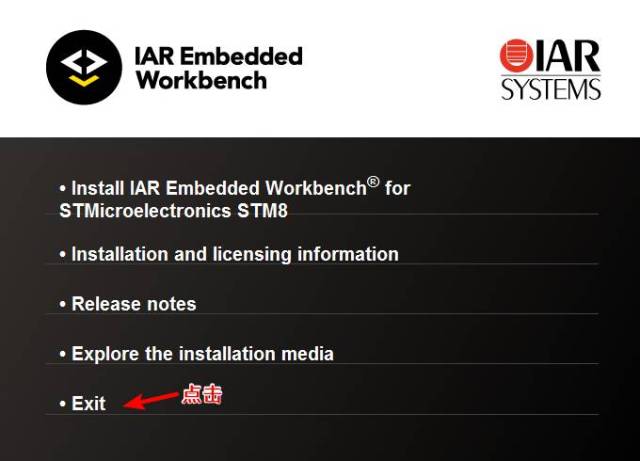 IAR Embedded Workbench

IAR SYSTEMS

• Install IAR Embedded Workbench® for STMicroelectronics STM8

• Installation and licensing information

• Release notes

• Explore the installation media

• Exit

点击